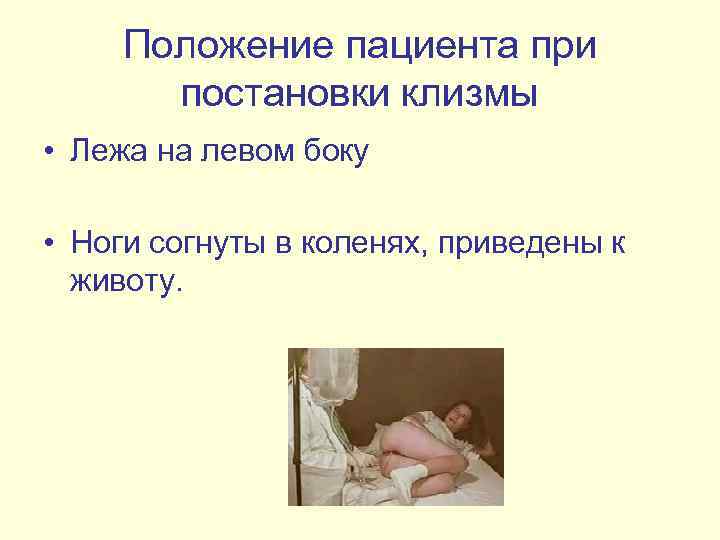 Положение пациента при постановки клизмы

• Лежа на левом боку

• Ноги согнуты в коленях, приведены к животу.